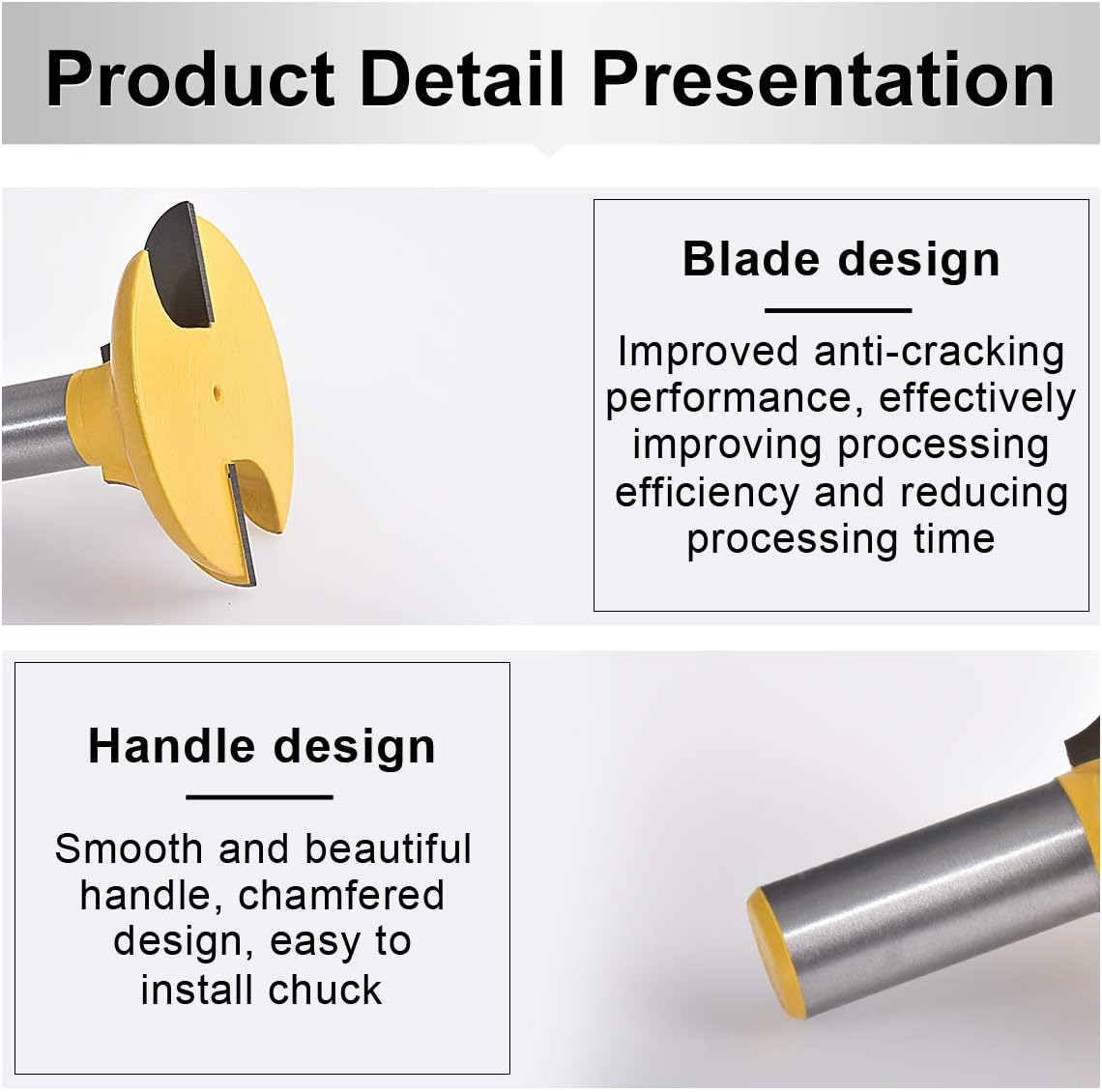 Product Detail Presentation

Blade design

Improved anti-cracking performance, effectively improving processing efficiency and reducing processing time

Handle design

Smooth and beautiful handle, chamfered design, easy to install chuck